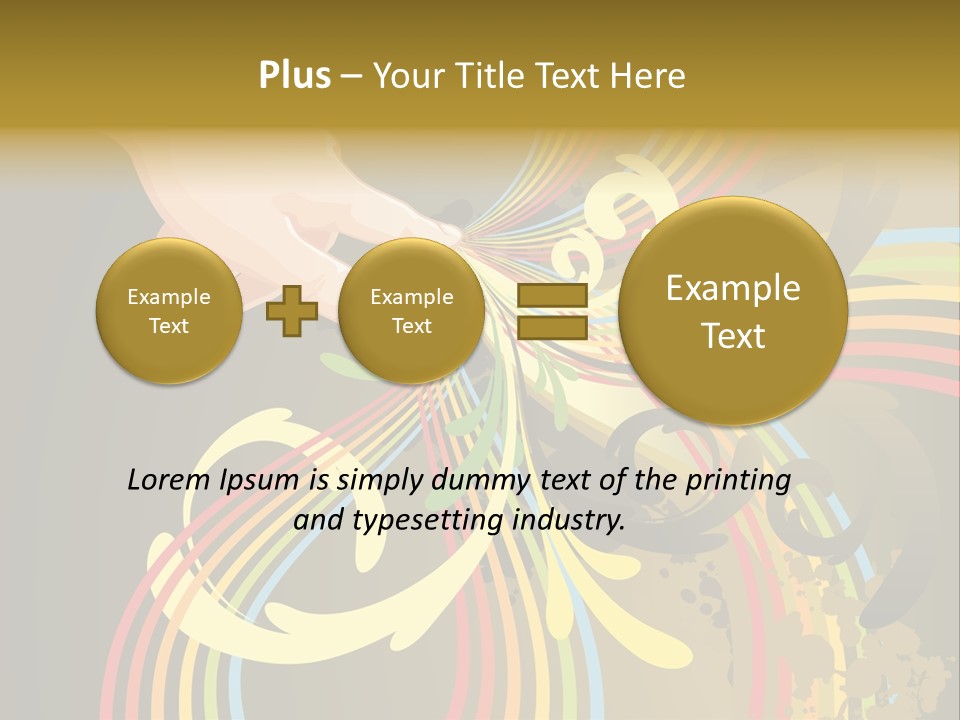 Plus – Your Title Text Here

Example Text

Example Text

Example Text

Lorem Ipsum is simply dummy text of the printing and typesetting industry.